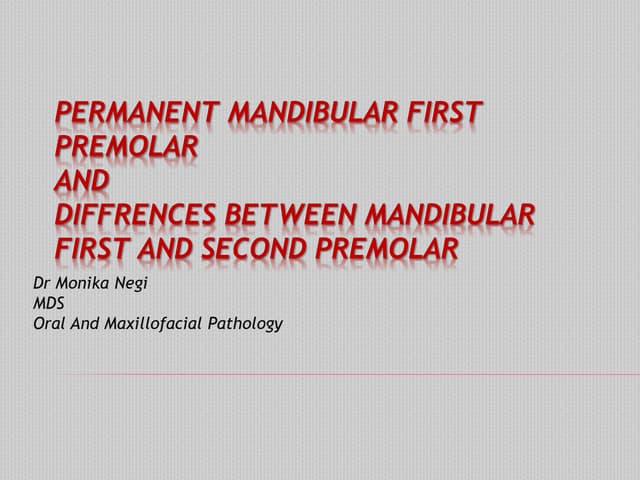 PERMANENT MANDIBULAR FIRST PREMOLAR
AND
DIFFRENCES BETWEEN MANDIBULAR FIRST AND SECOND PREMOLAR

Dr Monika Negi
MDS
Oral And Maxillofacial Pathology